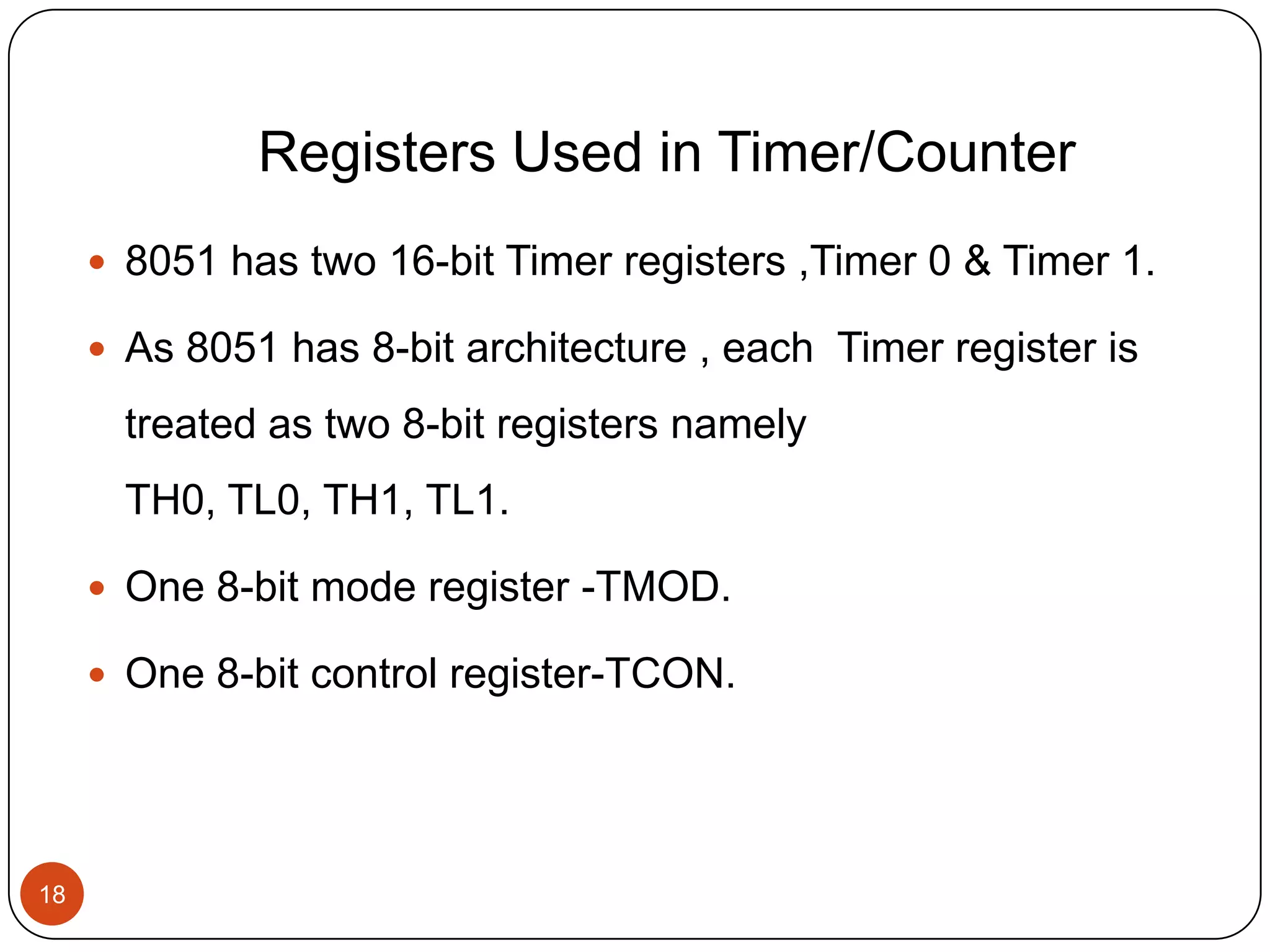 Registers Used in Timer/Counter

- 8051 has two 16-bit Timer registers ,Timer 0 & Timer 1.
- As 8051 has 8-bit architecture , each Timer register is treated as two 8-bit registers namely
TH0, TL0, TH1, TL1.
- One 8-bit mode register -TMOD.
- One 8-bit control register-TCON.

18